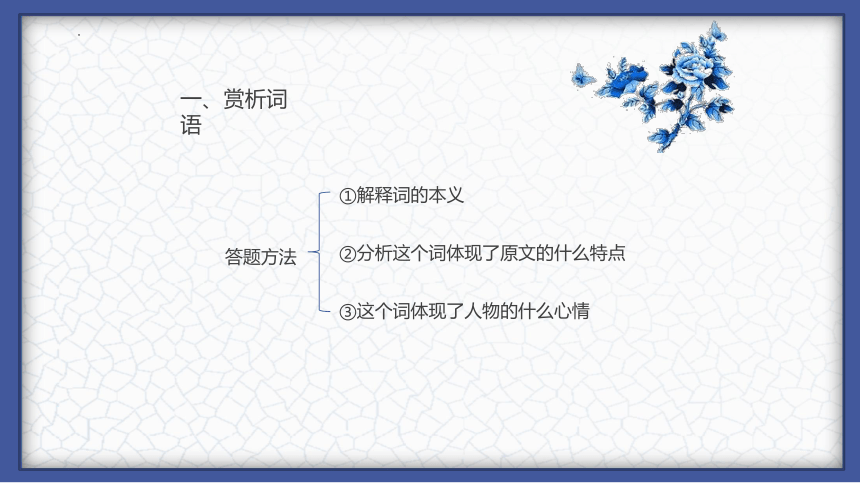 一、赏析词语

答题方法

①解释词的本义

②分析这个词体现了原文的什么特点

③这个词体现了人物的什么心情